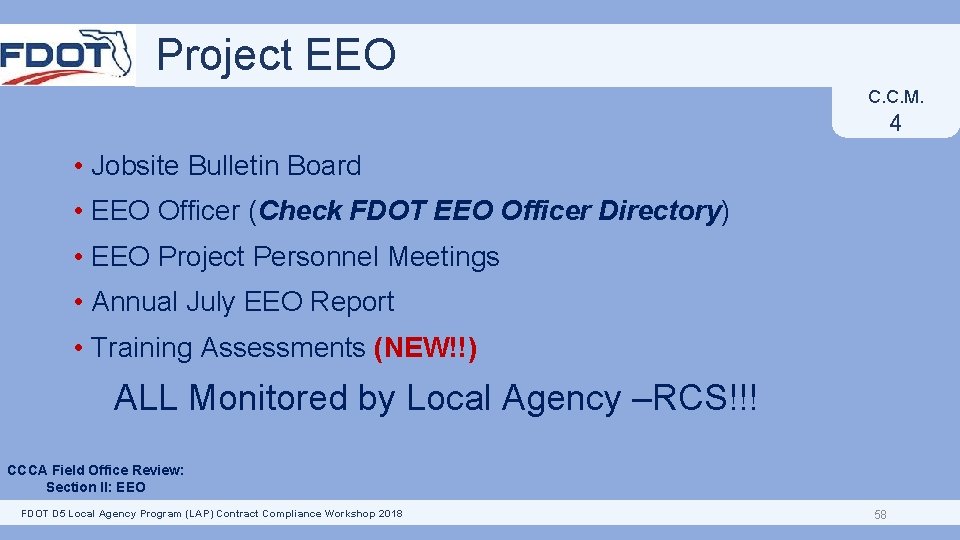 FDOT

Project EEO

C.C.M.
4

• Jobsite Bulletin Board

• EEO Officer (Check FDOT EEO Officer Directory)

• EEO Project Personnel Meetings

• Annual July EEO Report

• Training Assessments (NEW!!)

ALL Monitored by Local Agency –RCS!!!

CCCA Field Office Review:
Section II: EEO

FDOT D5 Local Agency Program (LAP) Contract Compliance Workshop 2018

58